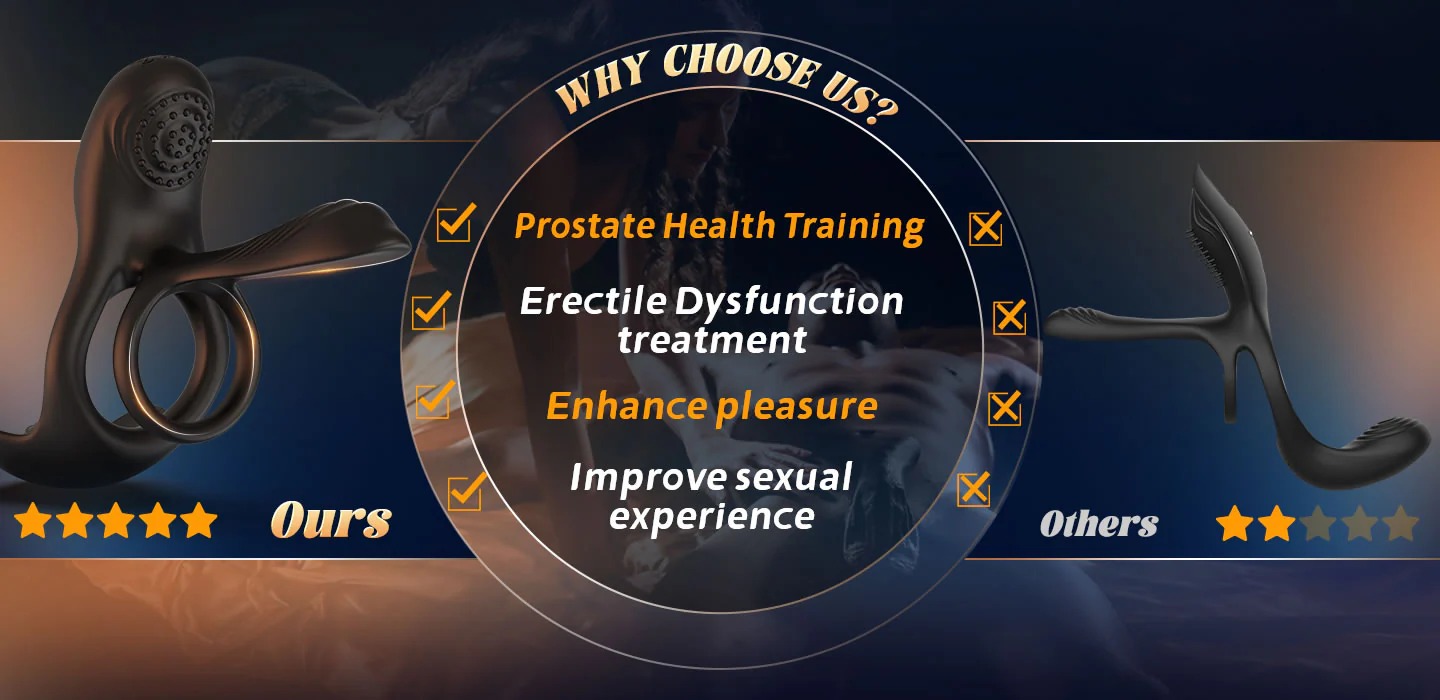 WHY CHOOSE US?

Prostate Health Training

Erectile Dysfunction treatment

Enhance pleasure

Improve sexual experience

Ours

Others